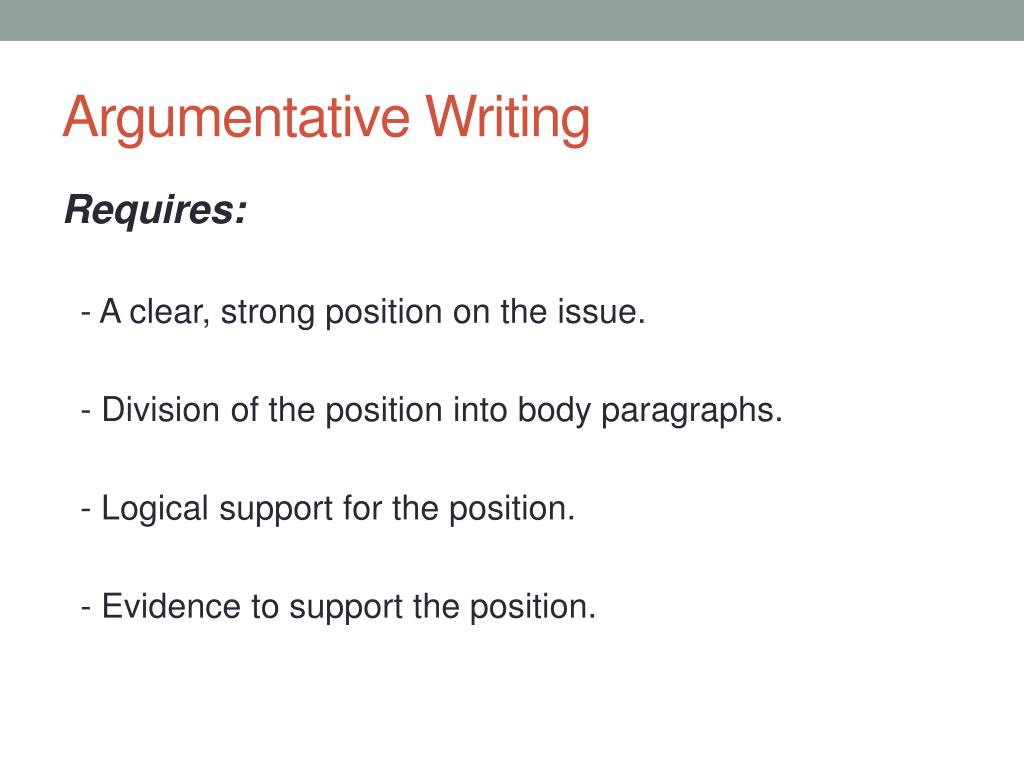 Argumentative Writing

Requires:

- A clear, strong position on the issue.

- Division of the position into body paragraphs.

- Logical support for the position.

- Evidence to support the position.